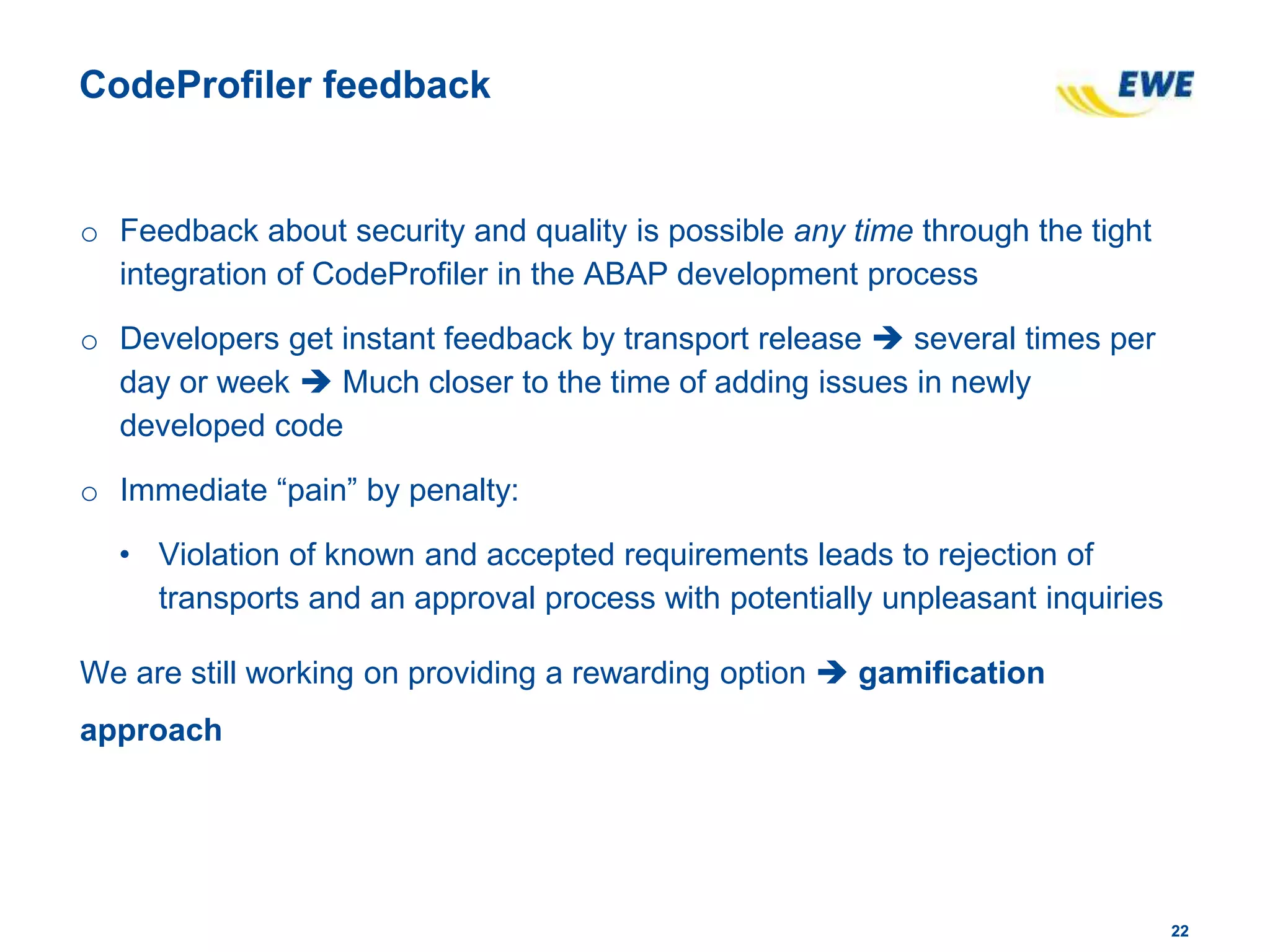 CodeProfiler feedback

EWE

o Feedback about security and quality is possible any time through the tight integration of CodeProfiler in the ABAP development process

o Developers get instant feedback by transport release ➔ several times per day or week ➔ Much closer to the time of adding issues in newly developed code

o Immediate “pain” by penalty:

• Violation of known and accepted requirements leads to rejection of transports and an approval process with potentially unpleasant inquiries

We are still working on providing a rewarding option ➔ gamification approach

22